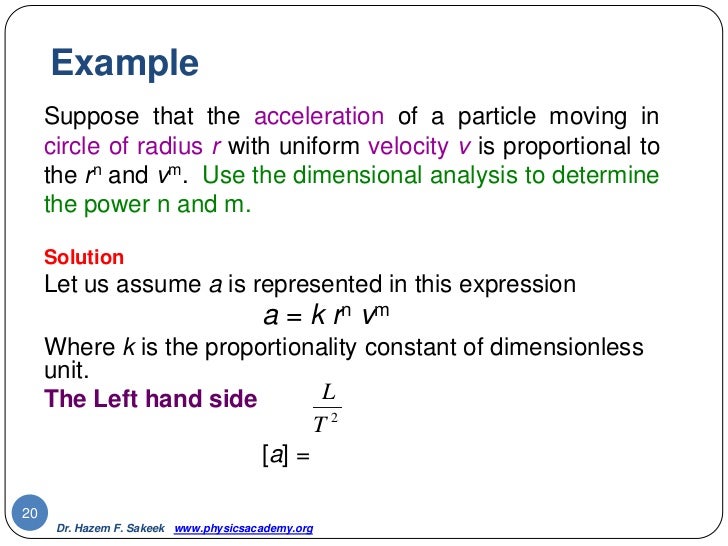 Example

Suppose that the acceleration of a particle moving in circle of radius $r$ with uniform velocity $v$ is proportional to the $r^n$ and $v^m$. Use the dimensional analysis to determine the power n and m.

Solution
Let us assume $a$ is represented in this expression
$a = k\, r^n\, v^m$
Where $k$ is the proportionality constant of dimensionless unit.
The Left hand side $\frac{L}{T^2}$
$[a] =$

20

Dr. Hazem F. Sakeek www.physicsacademy.org